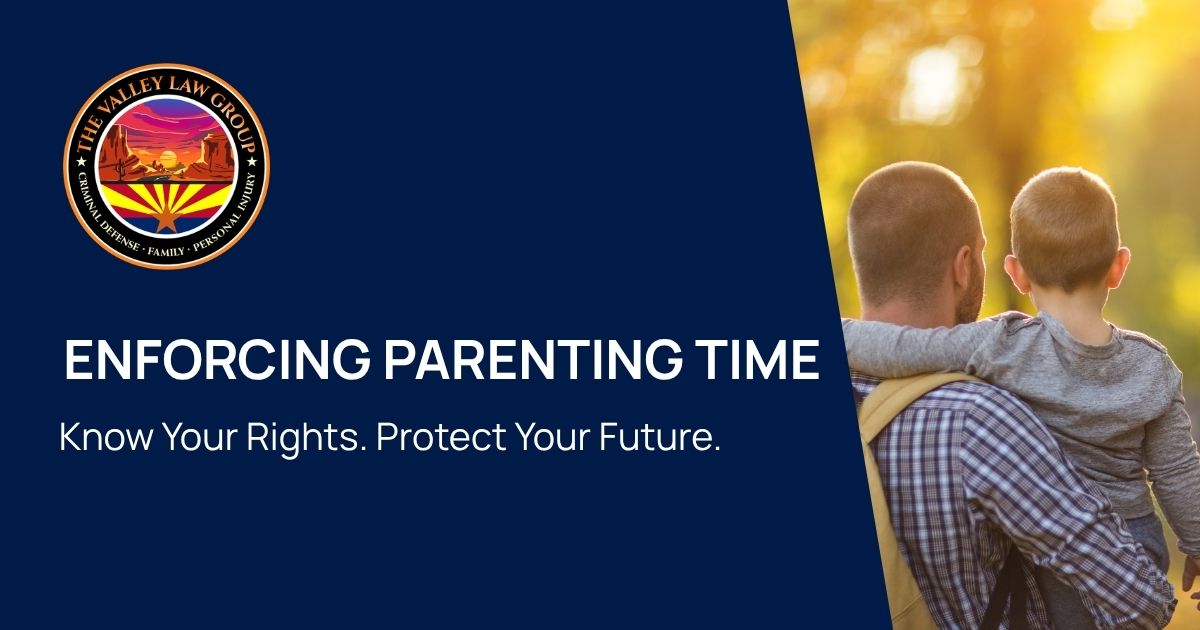 THE VALLEY LAW GROUP
CRIMINAL DEFENSE · FAMILY · PERSONAL INJURY

ENFORCING PARENTING TIME

Know Your Rights. Protect Your Future.